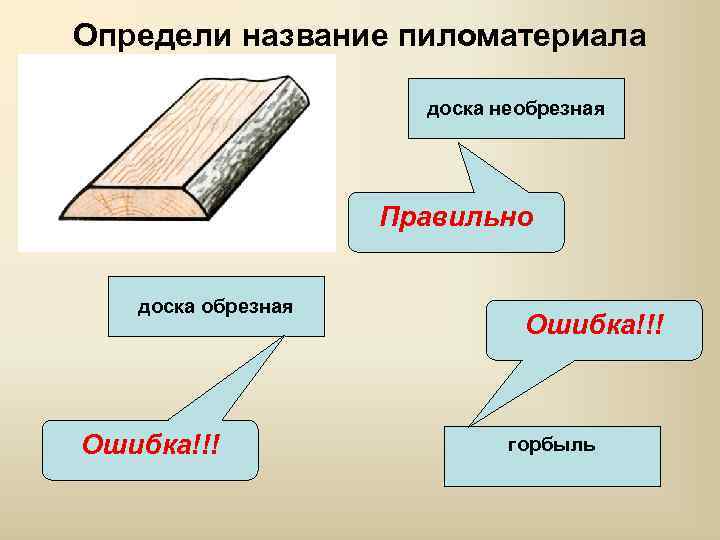 Определи название пиломатериала

доска необрезная

Правильно

доска обрезная

Ошибка!!!

Ошибка!!!

горбыль